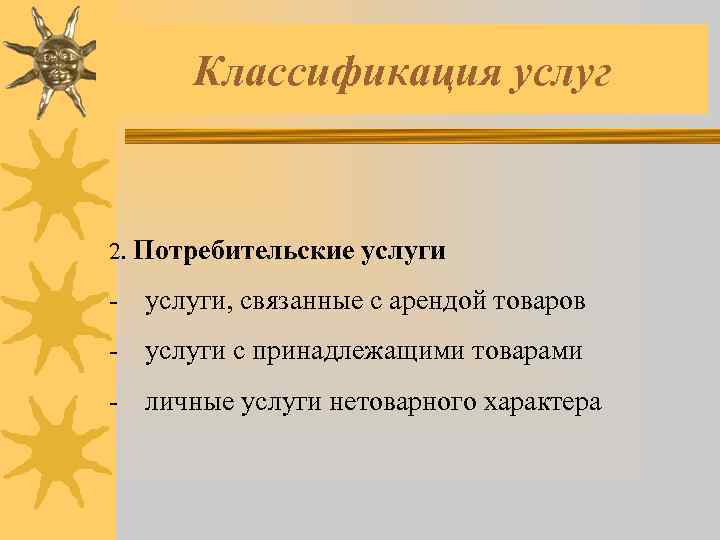 Классификация услуг

2. Потребительские услуги

- услуги, связанные с арендой товаров
- услуги с принадлежащими товарами
- личные услуги нетоварного характера